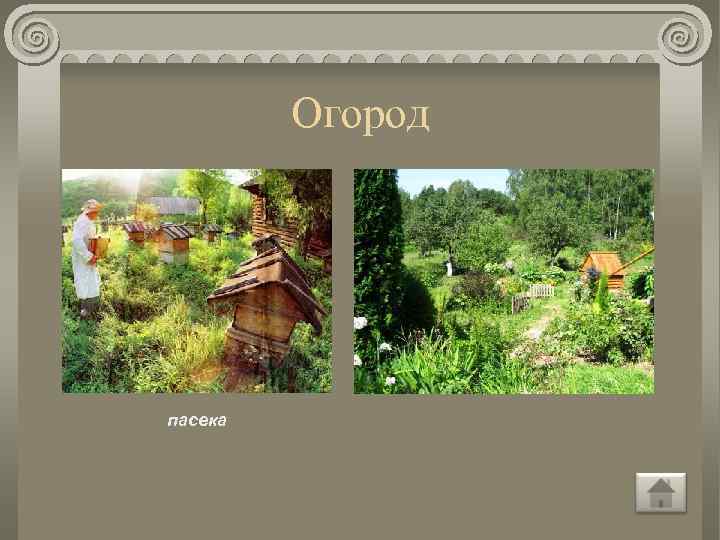 Огород

пасека